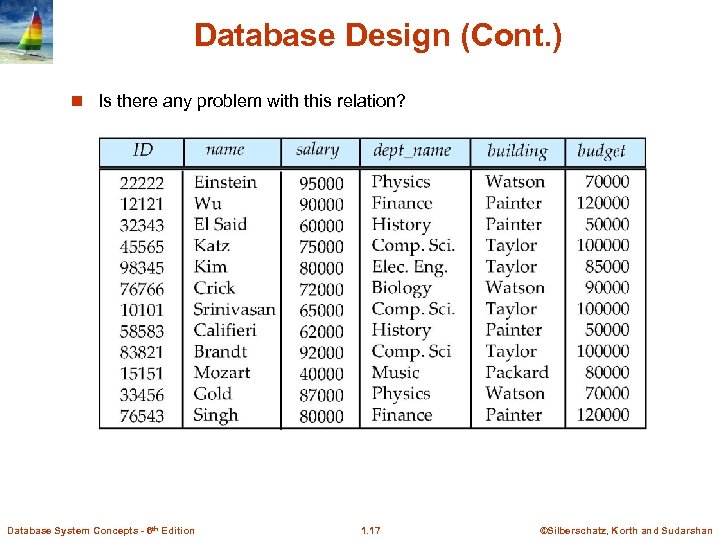 Database Design (Cont.)

Is there any problem with this relation?

| ID | name | salary | dept_name | building | budget |
|---|---|---|---|---|---|
| 22222 | Einstein | 95000 | Physics | Watson | 70000 |
| 12121 | Wu | 90000 | Finance | Painter | 120000 |
| 32343 | El Said | 60000 | History | Painter | 50000 |
| 45565 | Katz | 75000 | Comp. Sci. | Taylor | 100000 |
| 98345 | Kim | 80000 | Elec. Eng. | Taylor | 85000 |
| 76766 | Crick | 72000 | Biology | Watson | 90000 |
| 10101 | Srinivasan | 65000 | Comp. Sci. | Taylor | 100000 |
| 58583 | Califieri | 62000 | History | Painter | 50000 |
| 83821 | Brandt | 92000 | Comp. Sci | Taylor | 100000 |
| 15151 | Mozart | 40000 | Music | Packard | 80000 |
| 33456 | Gold | 87000 | Physics | Watson | 70000 |
| 76543 | Singh | 80000 | Finance | Painter | 120000 |

Database System Concepts - 6th Edition 1.17 ©Silberschatz, Korth and Sudarshan